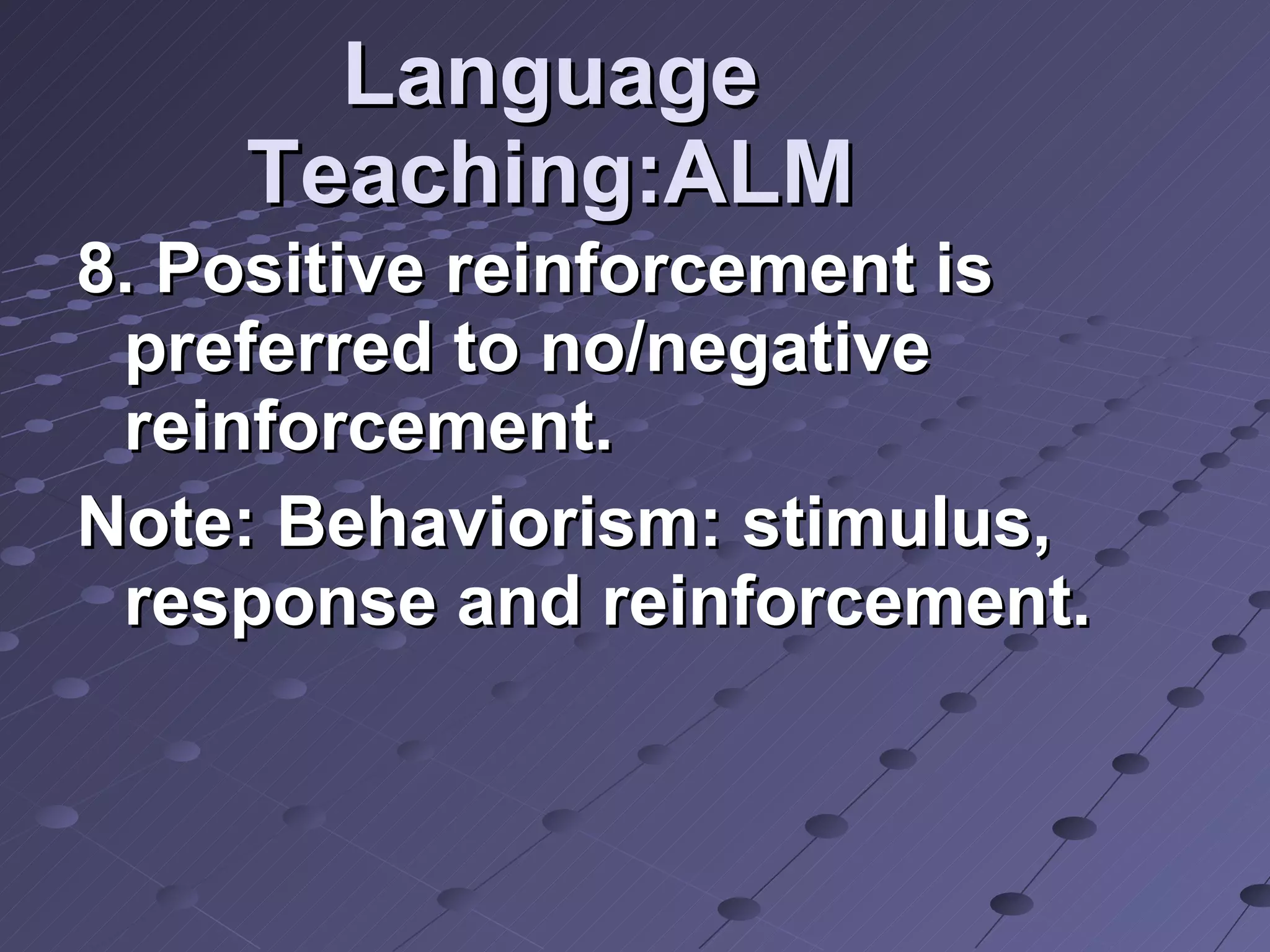 Language Teaching:ALM

8. Positive reinforcement is preferred to no/negative reinforcement.

Note: Behaviorism: stimulus, response and reinforcement.